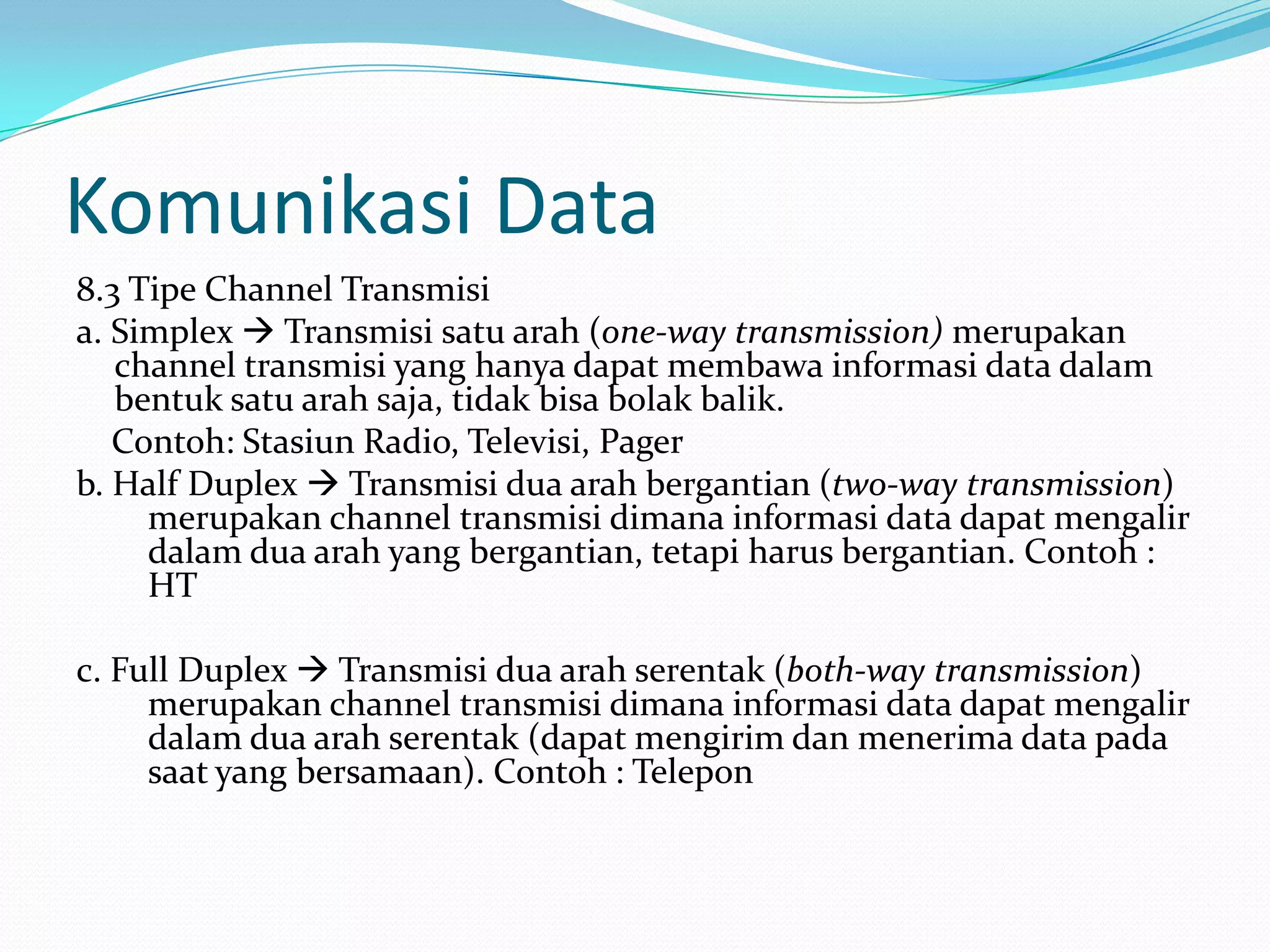 Komunikasi Data

8.3 Tipe Channel Transmisi

a. Simplex → Transmisi satu arah (one-way transmission) merupakan channel transmisi yang hanya dapat membawa informasi data dalam bentuk satu arah saja, tidak bisa bolak balik.

Contoh: Stasiun Radio, Televisi, Pager

b. Half Duplex → Transmisi dua arah bergantian (two-way transmission) merupakan channel transmisi dimana informasi data dapat mengalir dalam dua arah yang bergantian, tetapi harus bergantian. Contoh : HT

c. Full Duplex → Transmisi dua arah serentak (both-way transmission) merupakan channel transmisi dimana informasi data dapat mengalir dalam dua arah serentak (dapat mengirim dan menerima data pada saat yang bersamaan). Contoh : Telepon